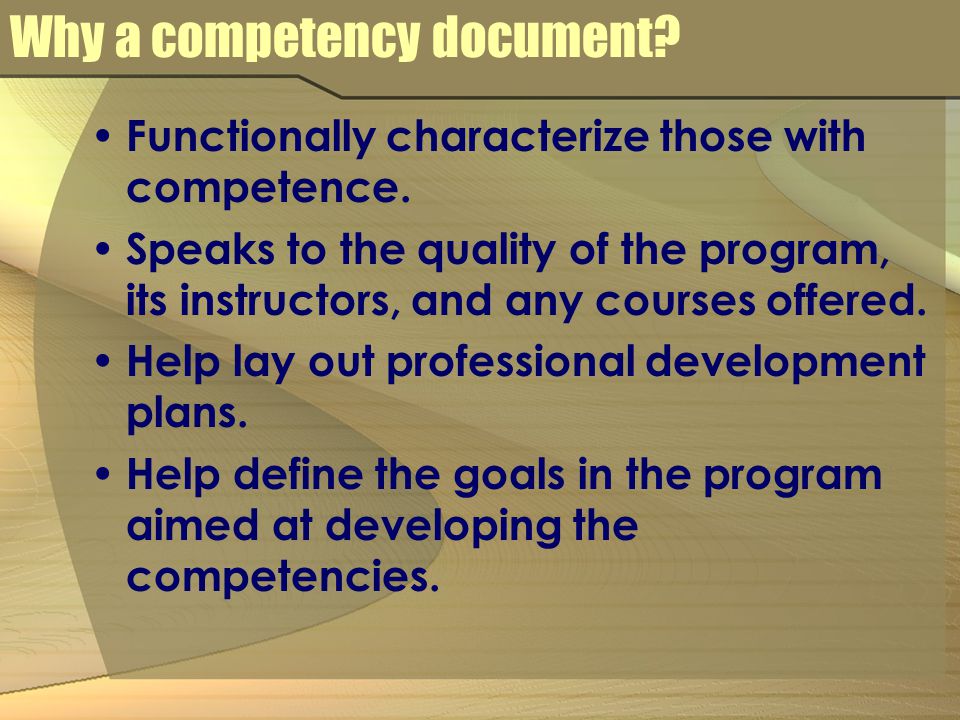 Why a competency document?

• Functionally characterize those with competence.

• Speaks to the quality of the program, its instructors, and any courses offered.

• Help lay out professional development plans.

• Help define the goals in the program aimed at developing the competencies.